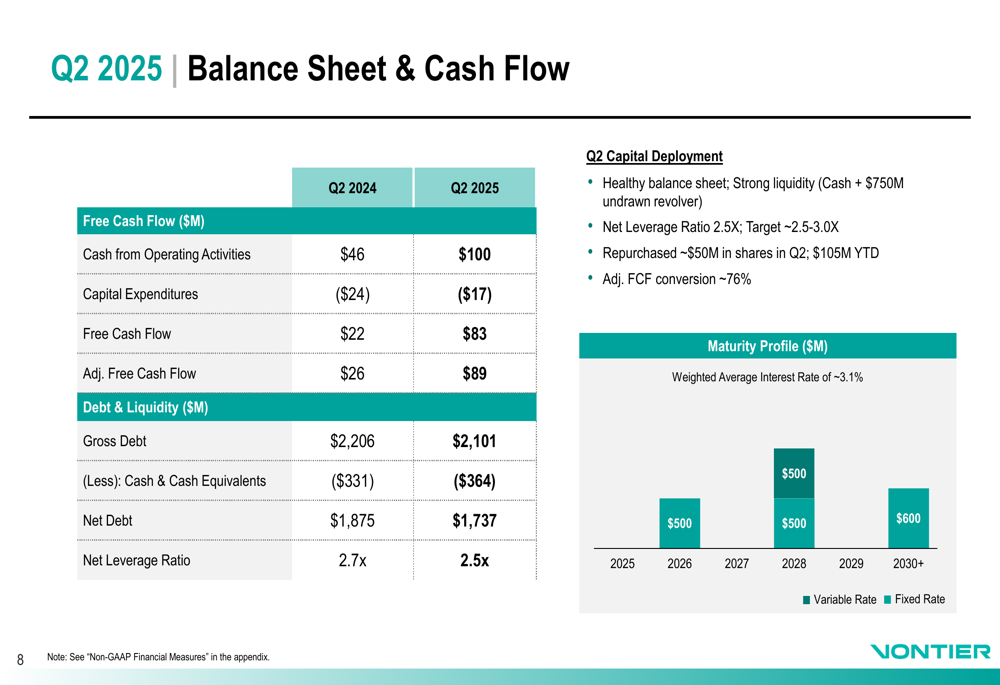 Q2 2025 | Balance Sheet & Cash Flow

| | Q2 2024 | Q2 2025 |
|---|---|---|
| Free Cash Flow ($M) | | |
| Cash from Operating Activities | $46 | $100 |
| Capital Expenditures | ($24) | ($17) |
| Free Cash Flow | $22 | $83 |
| Adj. Free Cash Flow | $26 | $89 |
| Debt & Liquidity ($M) | | |
| Gross Debt | $2,206 | $2,101 |
| (Less): Cash & Cash Equivalents | ($331) | ($364) |
| Net Debt | $1,875 | $1,737 |
| Net Leverage Ratio | 2.7x | 2.5x |

Q2 Capital Deployment

• Healthy balance sheet; Strong liquidity (Cash + $750M undrawn revolver)
• Net Leverage Ratio 2.5X; Target ~2.5-3.0X
• Repurchased ~$50M in shares in Q2; $105M YTD
• Adj. FCF conversion ~76%

Maturity Profile ($M)

Weighted Average Interest Rate of ~3.1%

$500
$500
$500
$600

2025 2026 2027 2028 2029 2030+

Variable Rate Fixed Rate

8 Note: See "Non-GAAP Financial Measures" in the appendix.

VONTIER